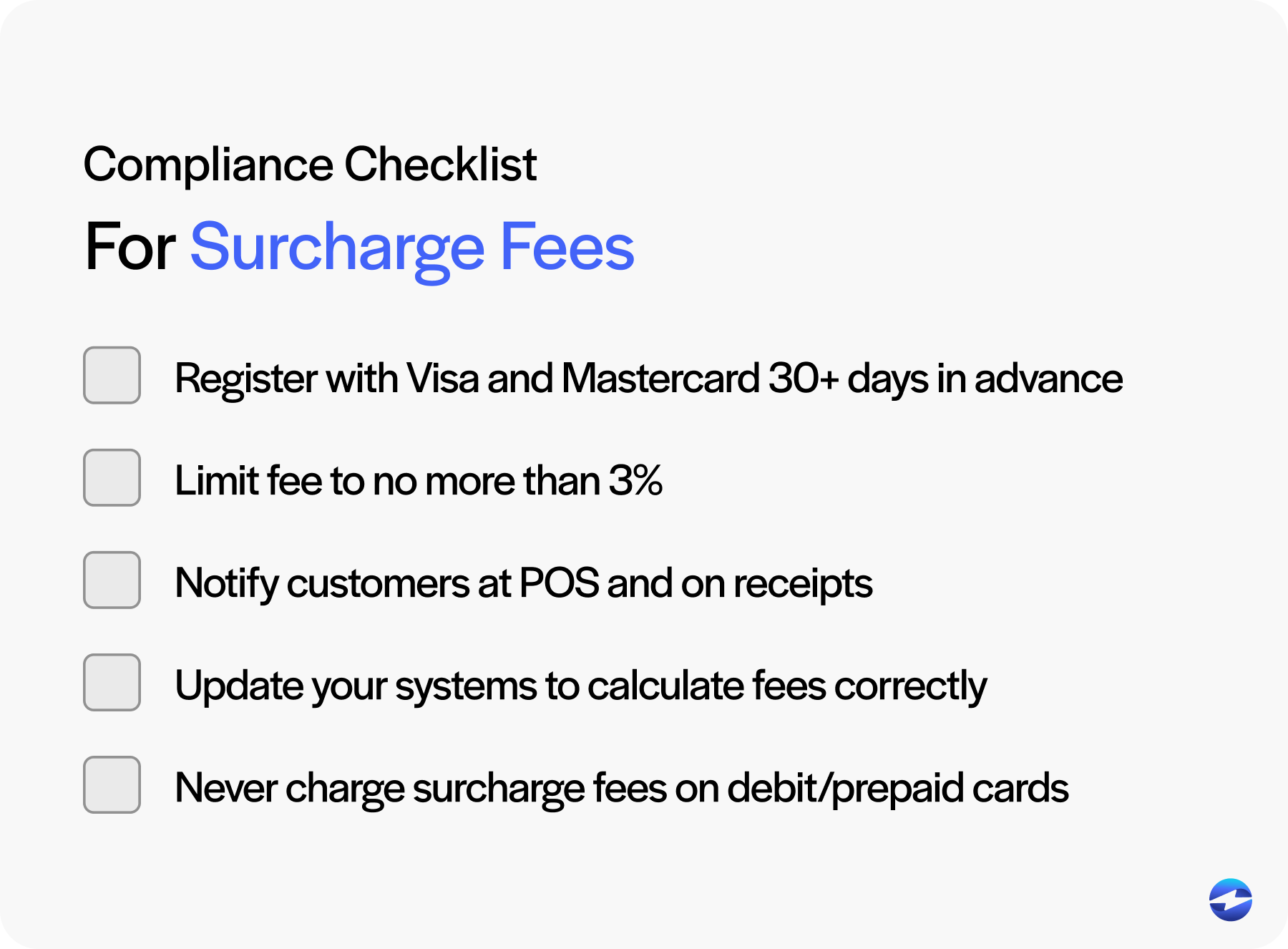 Compliance Checklist

For Surcharge Fees

Register with Visa and Mastercard 30+ days in advance

Limit fee to no more than 3%

Notify customers at POS and on receipts

Update your systems to calculate fees correctly

Never charge surcharge fees on debit/prepaid cards